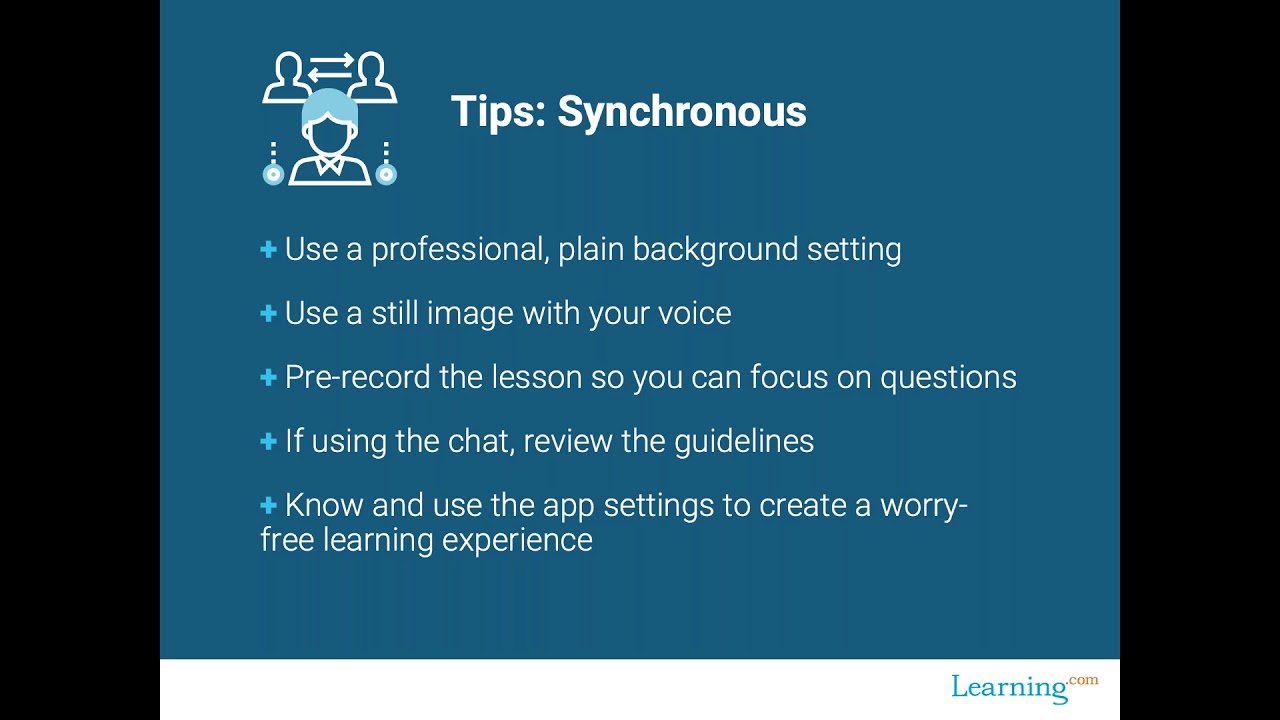 Tips: Synchronous

+ Use a professional, plain background setting

+ Use a still image with your voice

+ Pre-record the lesson so you can focus on questions

+ If using the chat, review the guidelines

+ Know and use the app settings to create a worry-free learning experience

Learning.com